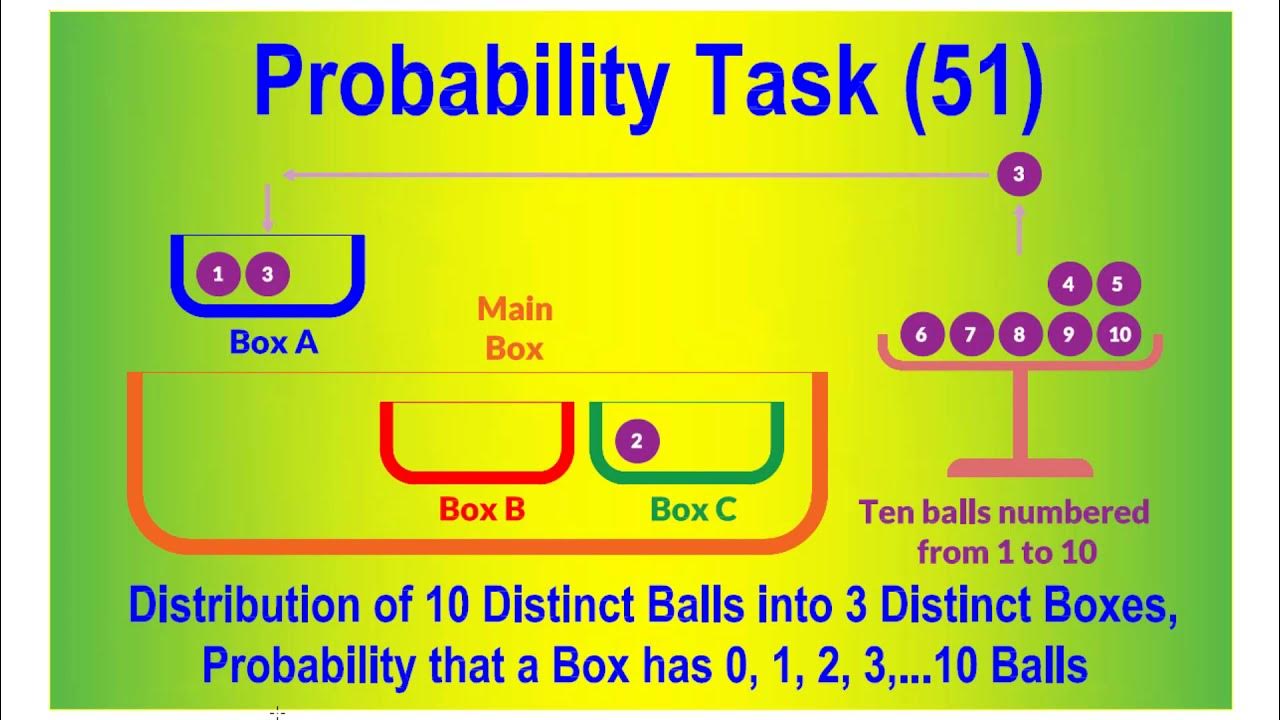 Probability Task (51)

3

1 3

Box A

Main Box

4 5

6 7 8 9 10

2

Box B

Box C

Ten balls numbered from 1 to 10

Distribution of 10 Distinct Balls into 3 Distinct Boxes, Probability that a Box has 0, 1, 2, 3,...10 Balls